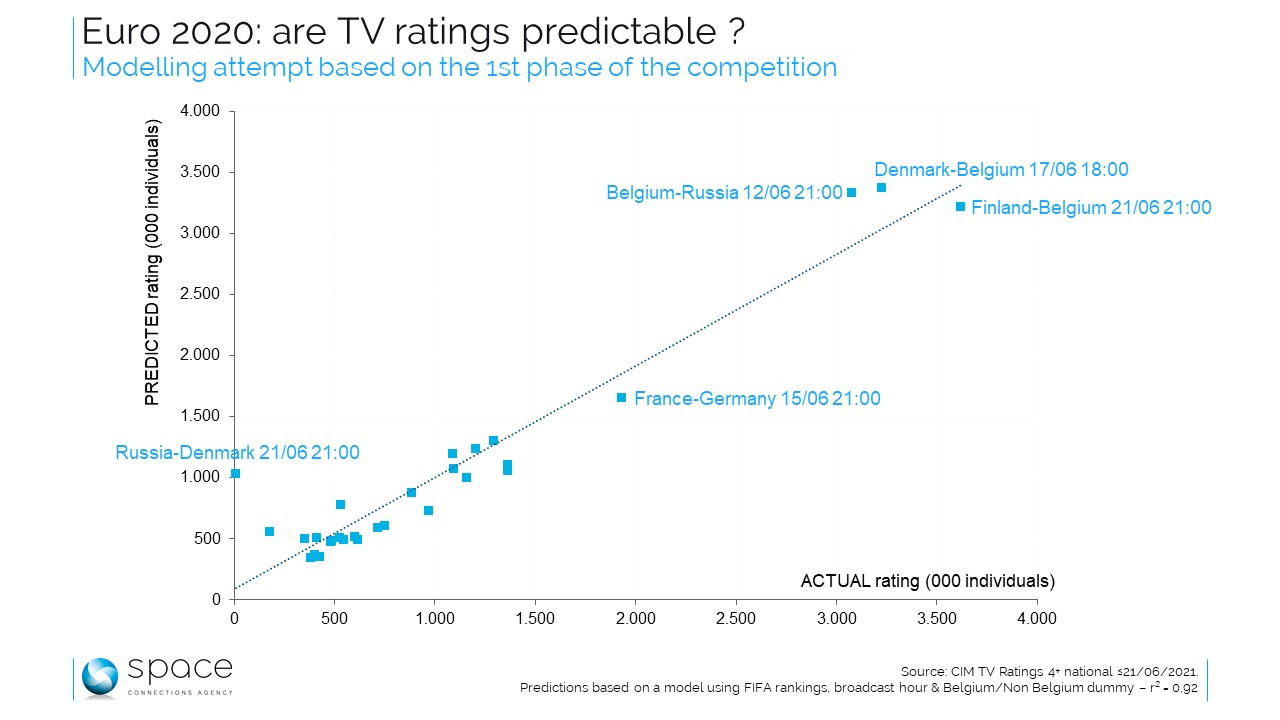 Euro 2020: are TV ratings predictable ?
Modelling attempt based on the 1st phase of the competition

PREDICTED rating (000 individuals)

4.000
3.500
3.000
2.500
2.000
1.500
1.000
500
0

Denmark-Belgium 17/06 18:00
Belgium-Russia 12/06 21:00
Finland-Belgium 21/06 21:00
France-Germany 15/06 21:00
Russia-Denmark 21/06 21:00

ACTUAL rating (000 individuals)

0 500 1.000 1.500 2.000 2.500 3.000 3.500 4.000

space
CONNECTIONS AGENCY

Source: CIM TV Ratings 4+ national ≤21/06/2021.
Predictions based on a model using FIFA rankings, broadcast hour & Belgium/Non Belgium dummy – $r^2$ = 0.92